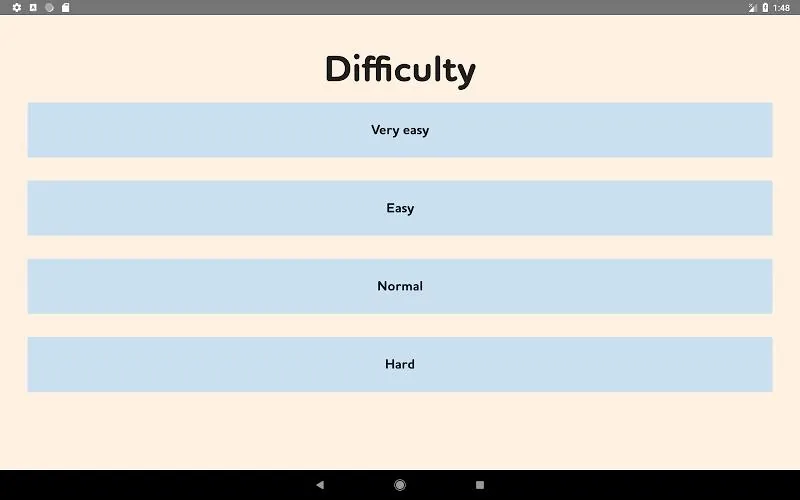 1:48

Difficulty

Very easy

Easy

Normal

Hard